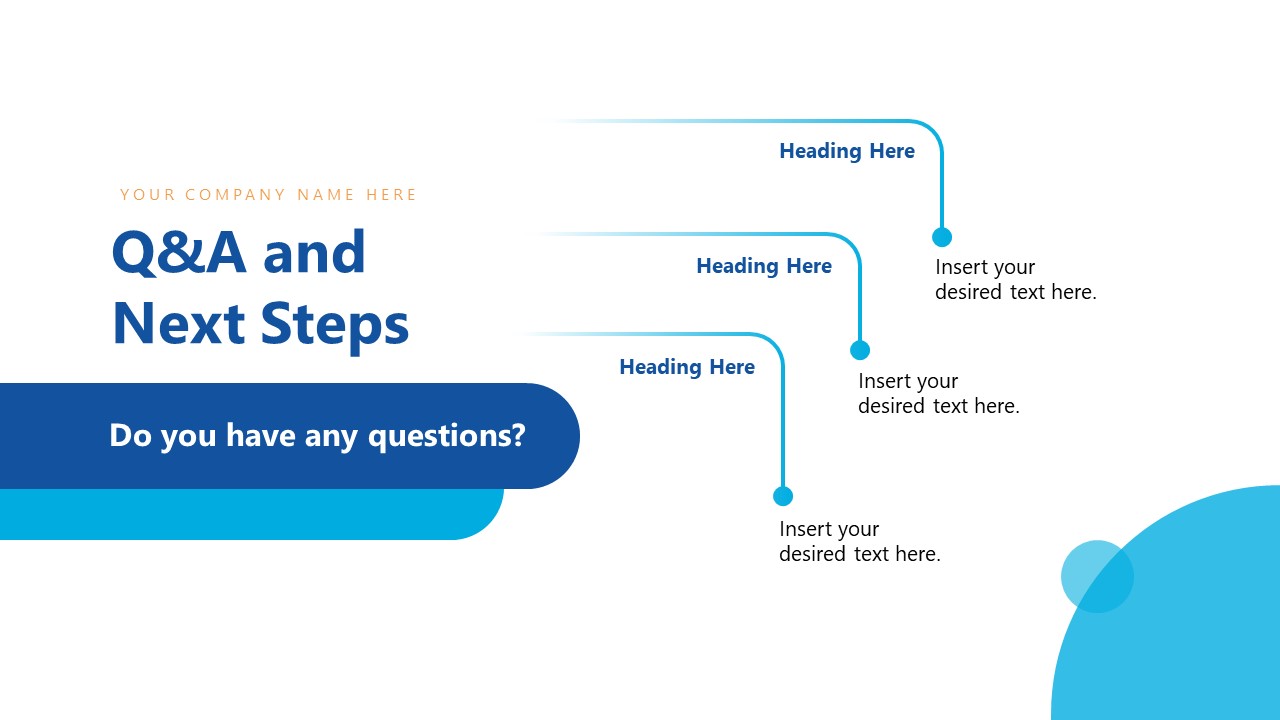 YOUR COMPANY NAME HERE

Q&A and Next Steps

Do you have any questions?

Heading Here

Insert your desired text here.

Heading Here

Insert your desired text here.

Heading Here

Insert your desired text here.